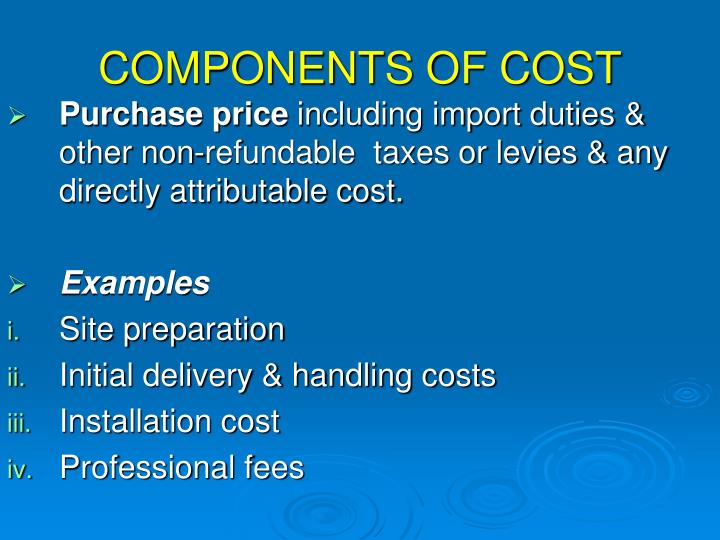 COMPONENTS OF COST

➢ Purchase price including import duties & other non-refundable taxes or levies & any directly attributable cost.

➢ Examples

i. Site preparation
ii. Initial delivery & handling costs
iii. Installation cost
iv. Professional fees